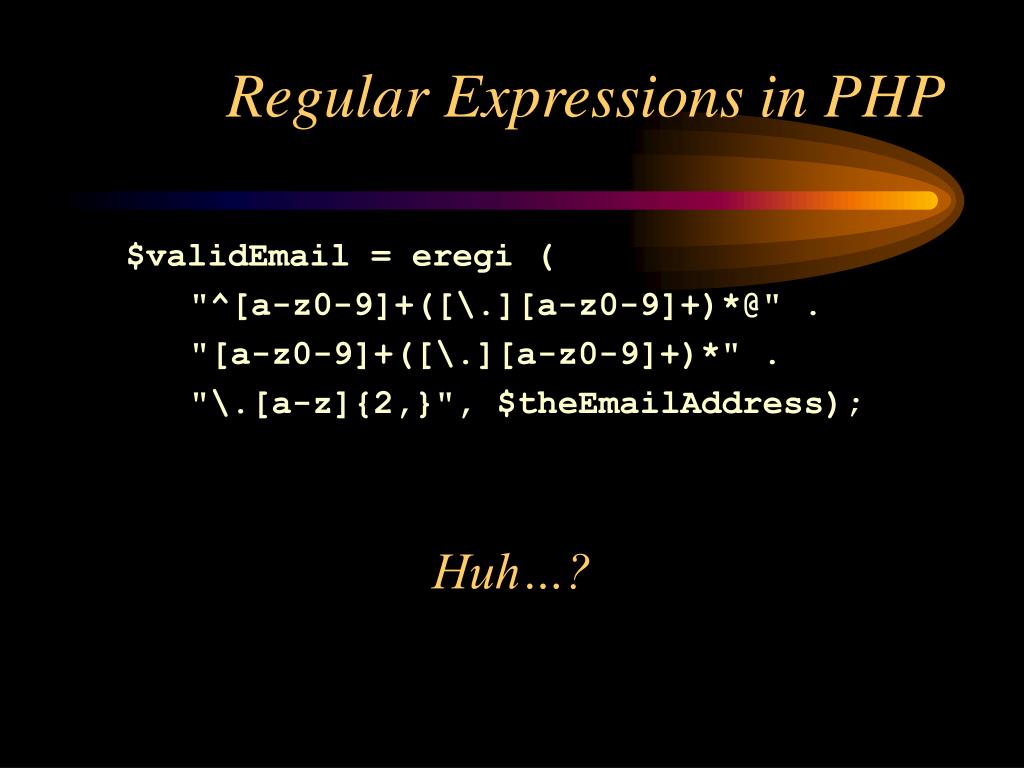 Regular Expressions in PHP

$validEmail = eregi (
"^[a-z0-9]+([\.][a-z0-9]+)*@" .
"[a-z0-9]+([\.][a-z0-9]+)*" .
"\.[a-z]{2,}", $theEmailAddress);

Huh…?